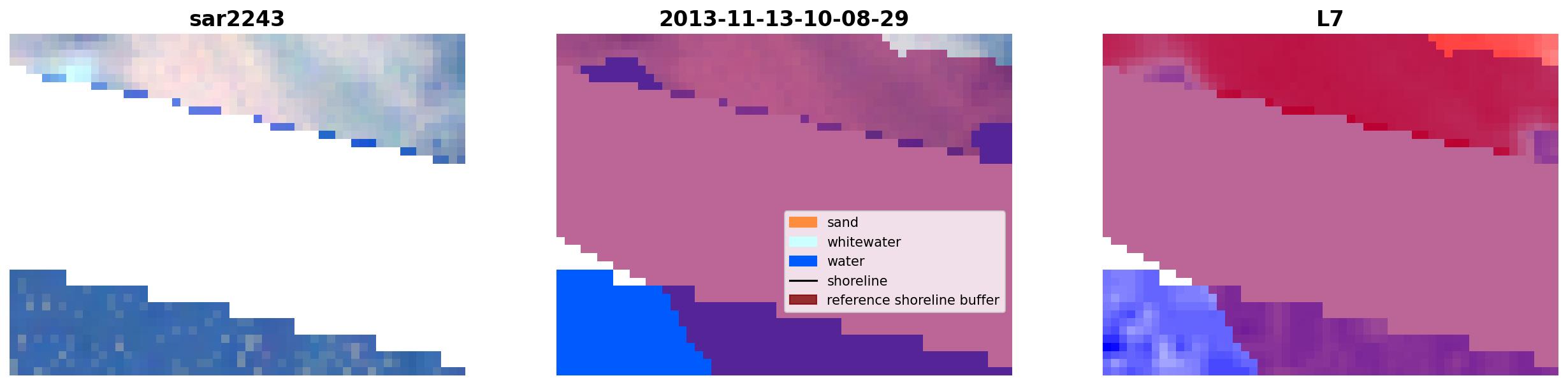 sar2243

2013-11-13-10-08-29

sand
whitewater
water
shoreline
reference shoreline buffer

L7